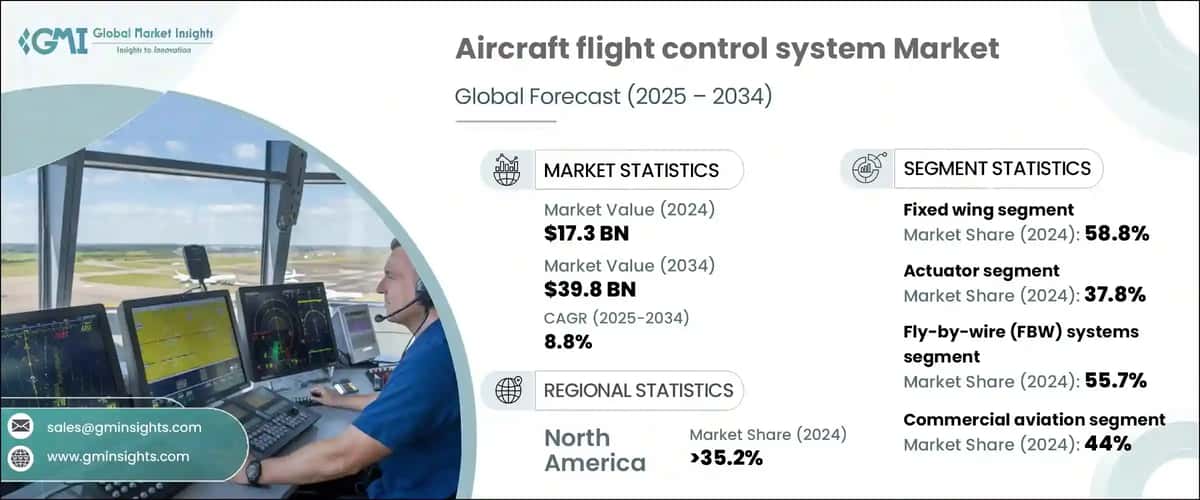 GMI Global Market Insights
Insights to Innovation

Aircraft flight control system Market

Global Forecast (2025 – 2034)

MARKET STATISTICS

Market Value (2024)
$17.3 BN

Market Value (2034)
$39.8 BN

CAGR (2025-2034)
8.8%

REGIONAL STATISTICS

North America

Market Share (2024)
>35.2%

SEGMENT STATISTICS

Fixed wing segment
Market Share (2024): 58.8%

Actuator segment
Market Share (2024): 37.8%

Fly-by-wire (FBW) systems segment
Market Share (2024): 55.7%

Commercial aviation segment
Market Share (2024): 44%

sales@gminsights.com

www.gminsights.com